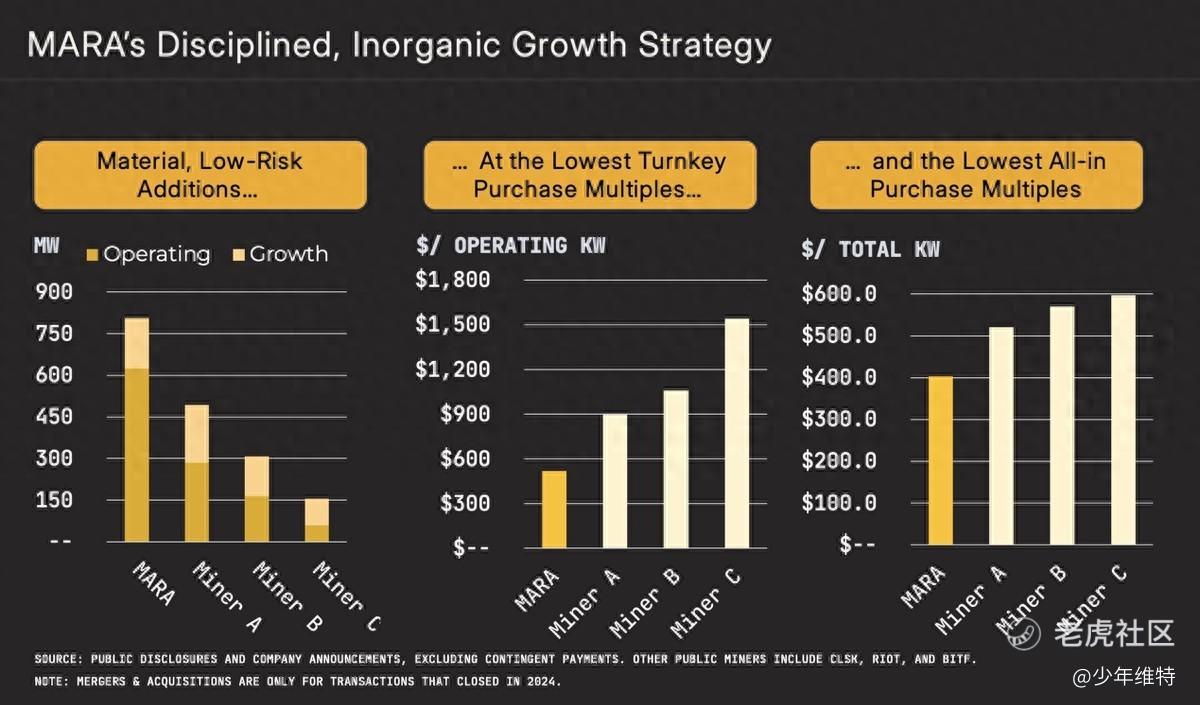 MARA's Disciplined, Inorganic Growth Strategy

Material, Low-Risk Additions...

MW Operating Growth

900
750
600
450
300
150
--

MARA
Miner A
Miner B
Miner C

... At the Lowest Turnkey Purchase Multiples...

$/ OPERATING KW

$1,800
$1,500
$1,200
$900
$600
$300
$--

MARA
Miner A
Miner B
Miner C

... and the Lowest All-in Purchase Multiples

$/ TOTAL KW

$600.0
$500.0
$400.0
$300.0
$200.0
$100.0
$--

MARA
Miner A
Miner B
Miner C

SOURCE: PUBLIC DISCLOSURES AND COMPANY ANNOUNCEMENTS, EXCLUDING CONTINGENT PAYMENTS. OTHER PUBLIC MINERS INCLUDE CLSK, RIOT, AND BITF.
NOTE: MERGERS & ACQUISITIONS ARE ONLY FOR TRANSACTIONS THAT CLOSED IN 2024.

老虎社区
@少年维特